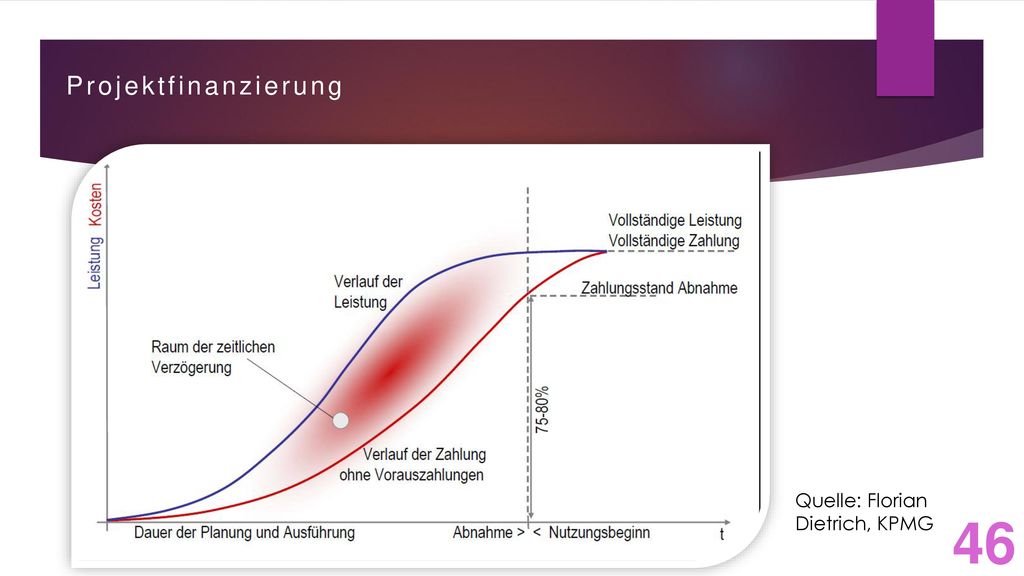 Projektfinanzierung

Leistung Kosten

Vollständige Leistung
Vollständige Zahlung

Verlauf der Leistung

Zahlungsstand Abnahme

Raum der zeitlichen Verzögerung

75-80%

Verlauf der Zahlung ohne Vorauszahlungen

Dauer der Planung und Ausführung

Abnahme > < Nutzungsbeginn

t

Quelle: Florian Dietrich, KPMG

46